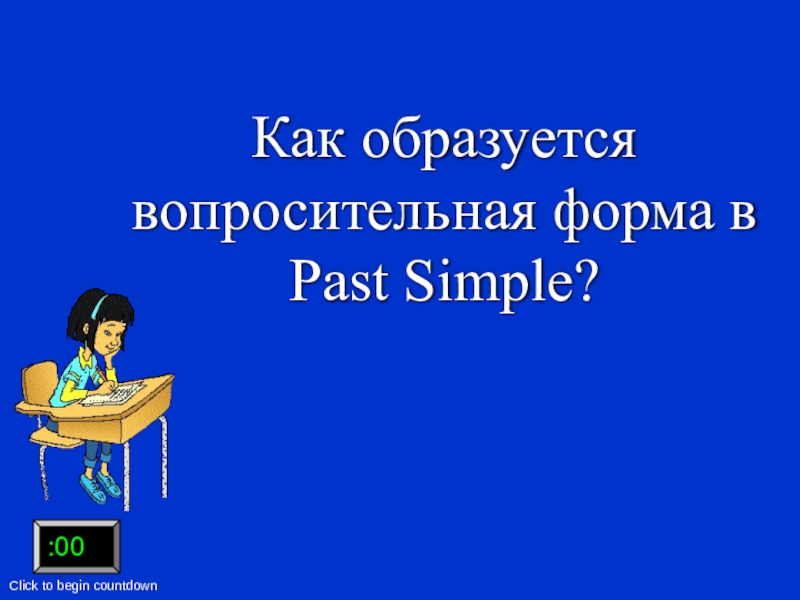 Как образуется вопросительная форма в Past Simple?

:00

Click to begin countdown